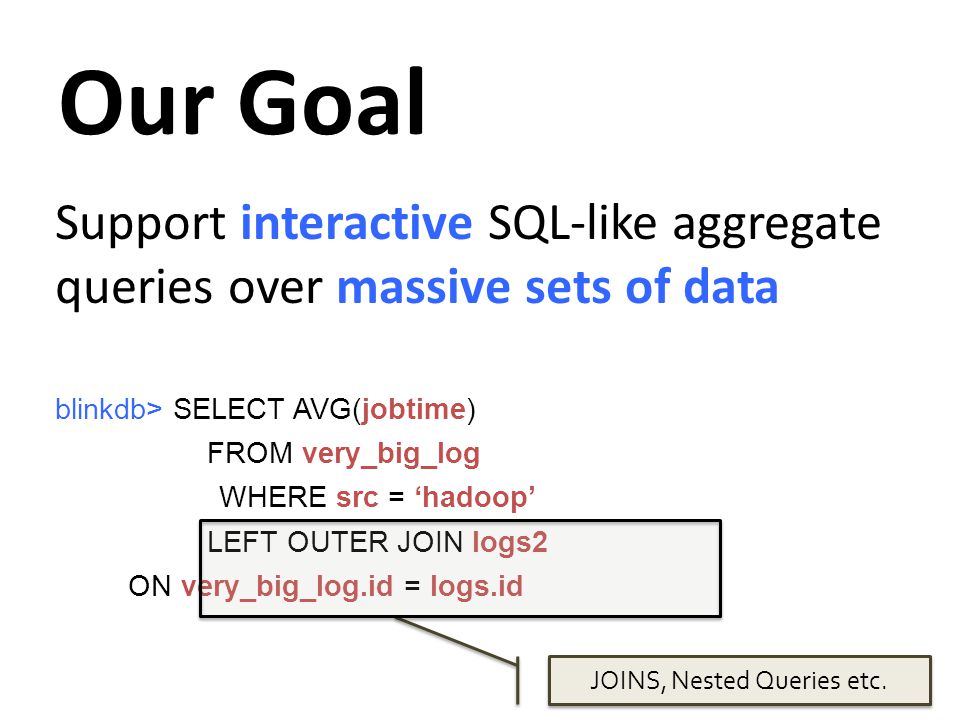 Our Goal

Support interactive SQL-like aggregate queries over massive sets of data

blinkdb> SELECT AVG(jobtime)
FROM very_big_log
WHERE src = ‘hadoop’
LEFT OUTER JOIN logs2
ON very_big_log.id = logs.id

JOINS, Nested Queries etc.